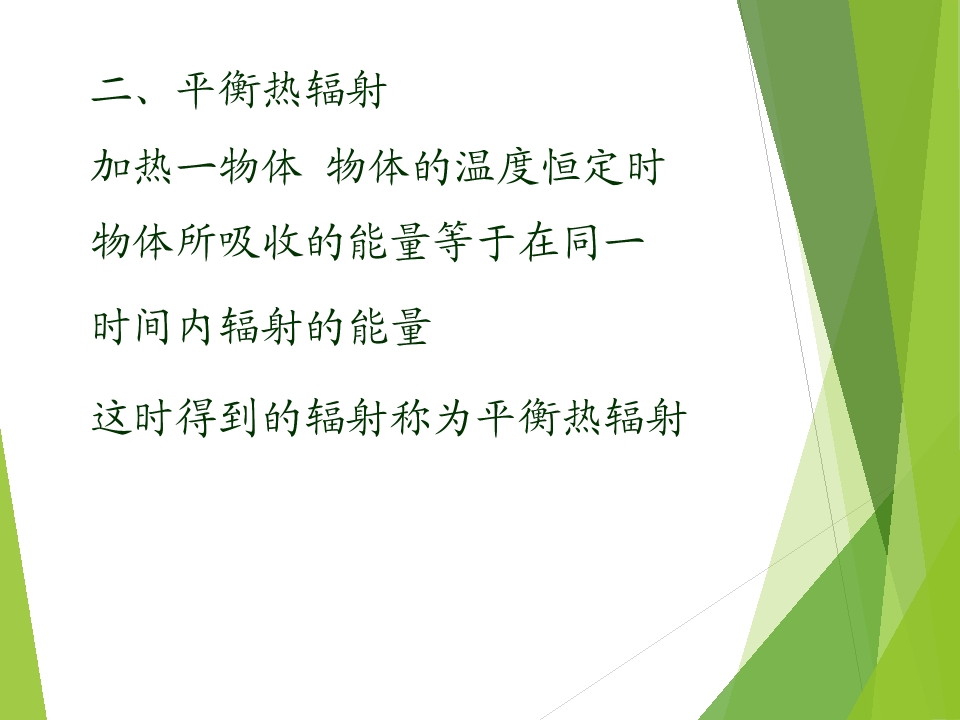 二、平衡热辐射

加热一物体 物体的温度恒定时

物体所吸收的能量等于在同一

时间内辐射的能量

这时得到的辐射称为平衡热辐射